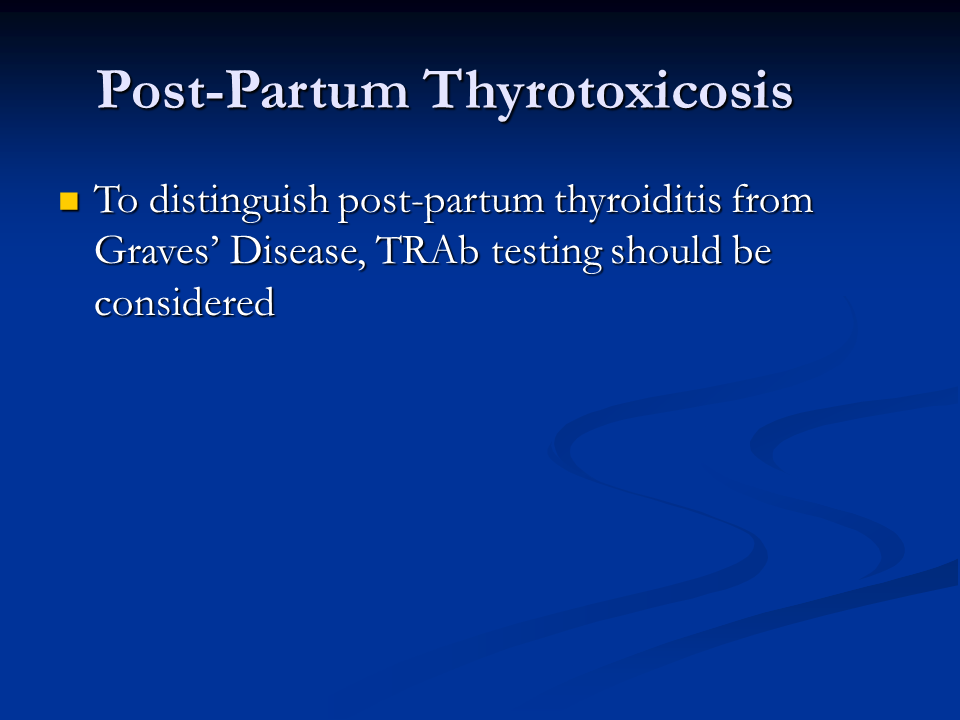 Post-Partum Thyrotoxicosis

To distinguish post-partum thyroiditis from Graves’ Disease, TRAb testing should be considered